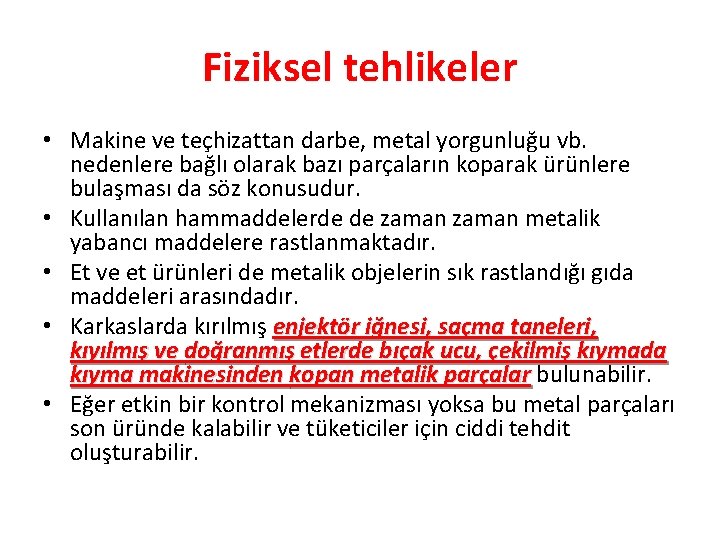 Fiziksel tehlikeler

• Makine ve teçhizattan darbe, metal yorgunluğu vb. nedenlere bağlı olarak bazı parçaların koparak ürünlere bulaşması da söz konusudur.
• Kullanılan hammaddelerde de zaman zaman metalik yabancı maddelere rastlanmaktadır.
• Et ve et ürünleri de metalik objelerin sık rastlandığı gıda maddeleri arasındadır.
• Karkaslarda kırılmış enjektör iğnesi, saçma taneleri, kıyılmış ve doğranmış etlerde bıçak ucu, çekilmiş kıymada kıyma makinesinden kopan metalik parçalar bulunabilir.
• Eğer etkin bir kontrol mekanizması yoksa bu metal parçaları son üründe kalabilir ve tüketiciler için ciddi tehdit oluşturabilir.